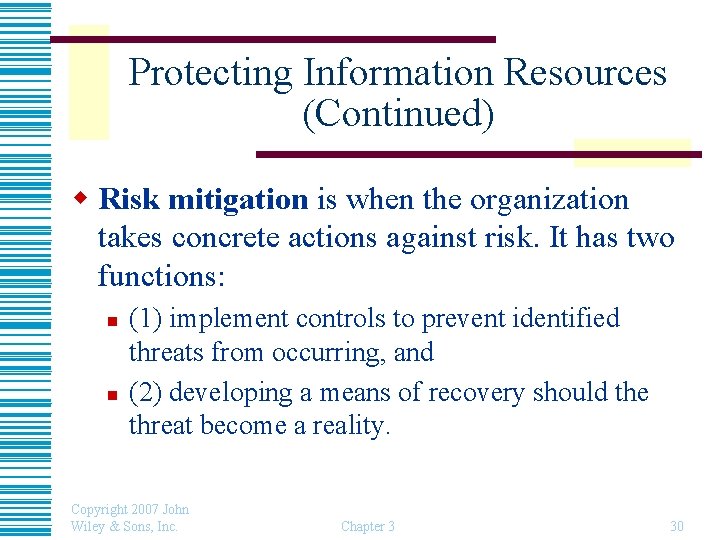 Protecting Information Resources (Continued)

Risk mitigation is when the organization takes concrete actions against risk. It has two functions:

(1) implement controls to prevent identified threats from occurring, and

(2) developing a means of recovery should the threat become a reality.

Copyright 2007 John Wiley & Sons, Inc.

Chapter 3

30